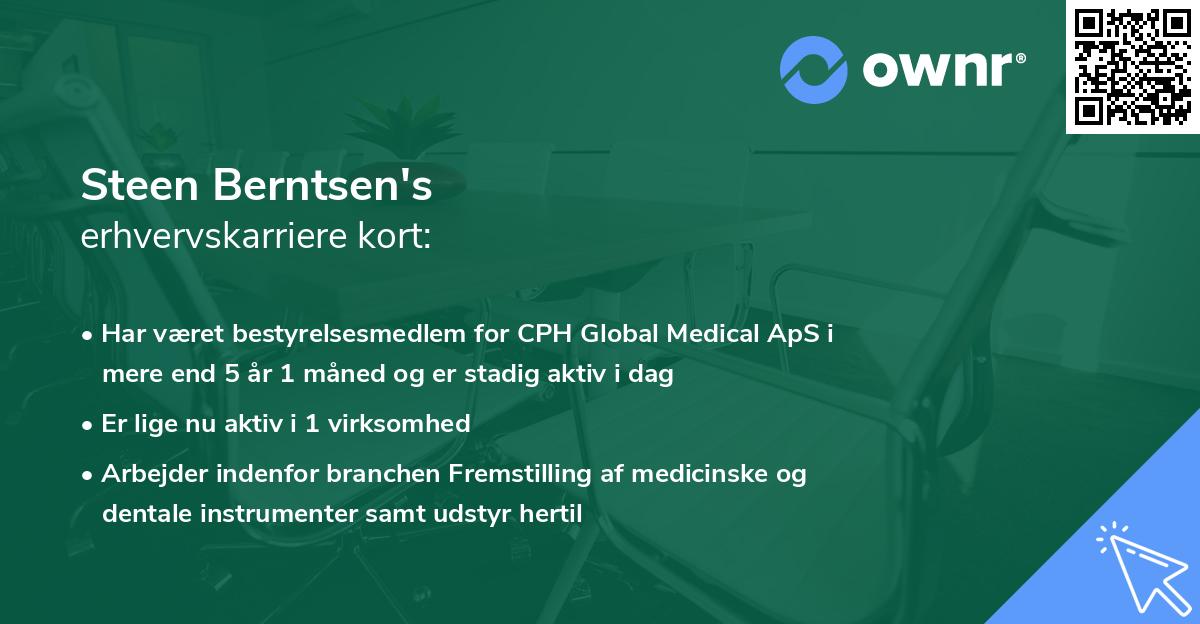 ownr®

Steen Berntsen's
erhvervskarriere kort:

• Har været bestyrelsesmedlem for CPH Global Medical ApS i mere end 5 år 1 måned og er stadig aktiv i dag

• Er lige nu aktiv i 1 virksomhed

• Arbejder indenfor branchen Fremstilling af medicinske og dentale instrumenter samt udstyr hertil